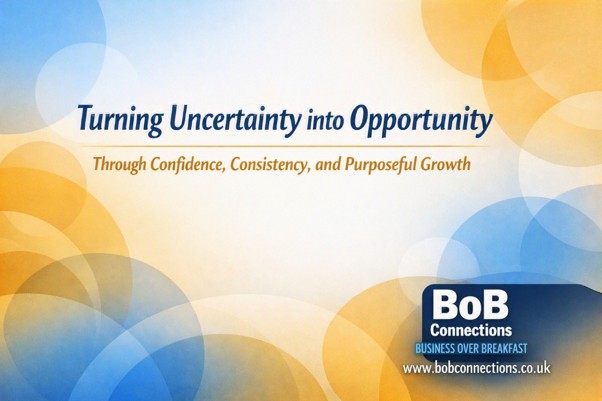 Turning Uncertainty into Opportunity

Through Confidence, Consistency, and Purposeful Growth

BoB
Connections
BUSINESS OVER BREAKFAST
www.bobconnections.co.uk